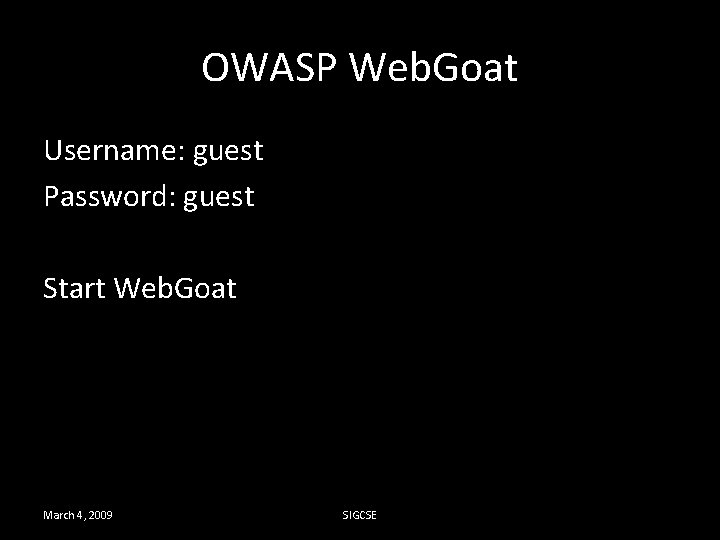 OWASP WebGoat

Username: guest
Password: guest

Start WebGoat

March 4, 2009

SIGCSE